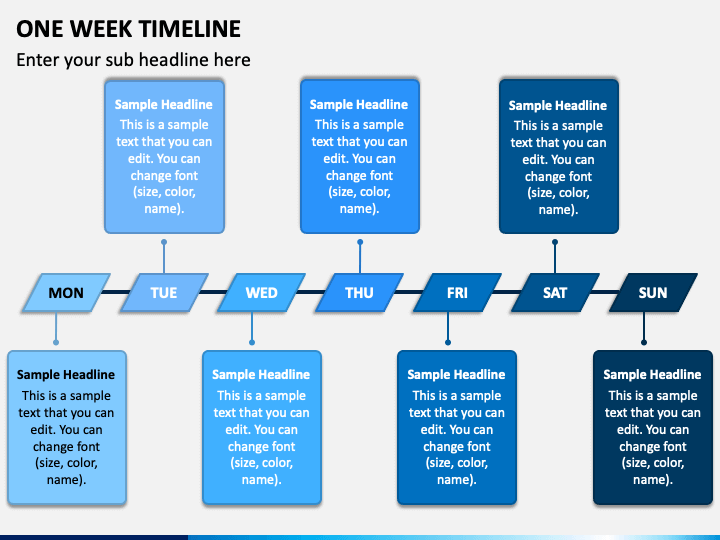 ONE WEEK TIMELINE

Enter your sub headline here

Sample Headline
This is a sample text that you can edit. You can change font (size, color, name).

Sample Headline
This is a sample text that you can edit. You can change font (size, color, name).

Sample Headline
This is a sample text that you can edit. You can change font (size, color, name).

MON

TUE

WED

THU

FRI

SAT

SUN

Sample Headline
This is a sample text that you can edit. You can change font (size, color, name).

Sample Headline
This is a sample text that you can edit. You can change font (size, color, name).

Sample Headline
This is a sample text that you can edit. You can change font (size, color, name).

Sample Headline
This is a sample text that you can edit. You can change font (size, color, name).